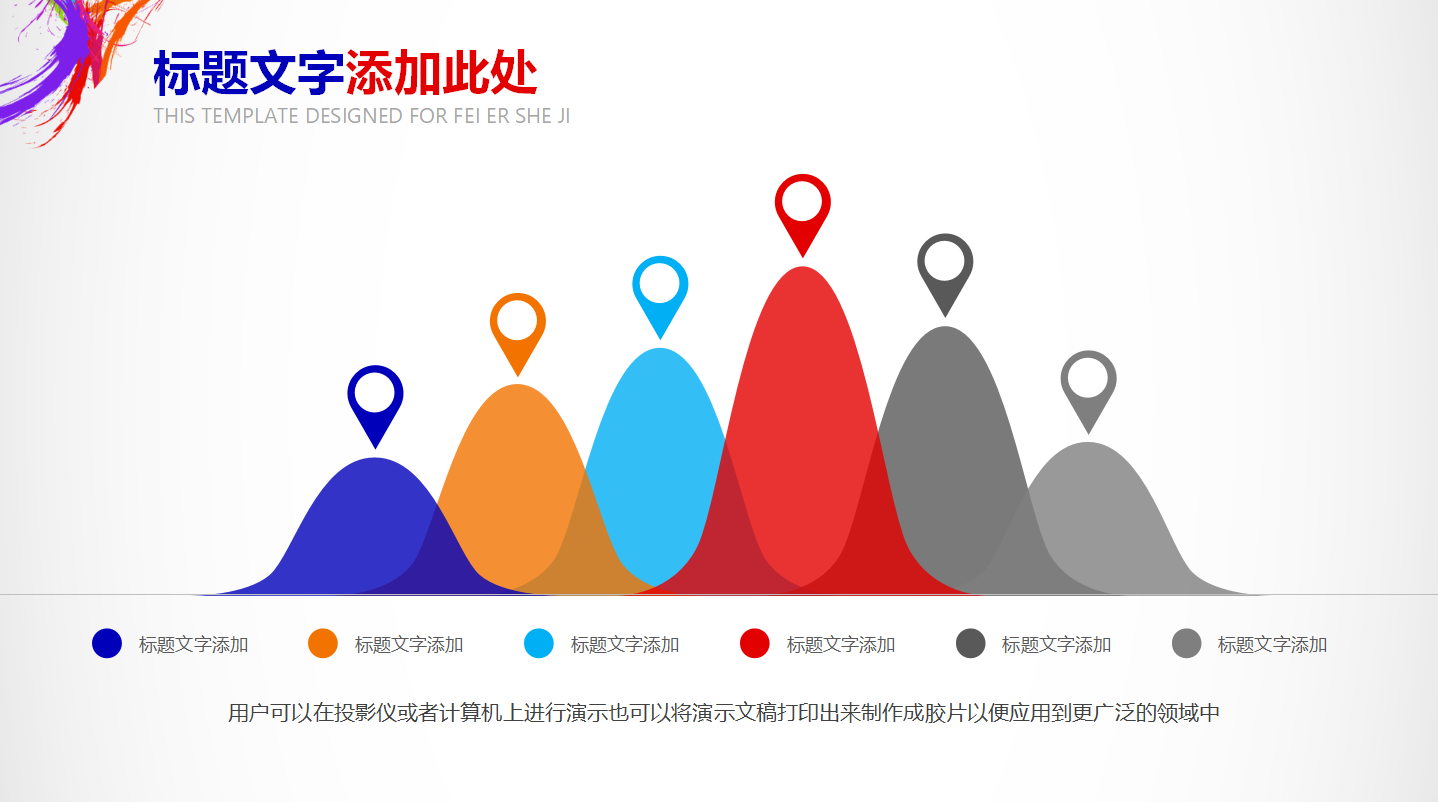 标题文字添加此处
THIS TEMPLATE DESIGNED FOR FEI ER SHE JI

标题文字添加 标题文字添加 标题文字添加 标题文字添加 标题文字添加 标题文字添加

用户可以在投影仪或者计算机上进行演示也可以将演示文稿打印出来制作成胶片以便应用到更广泛的领域中